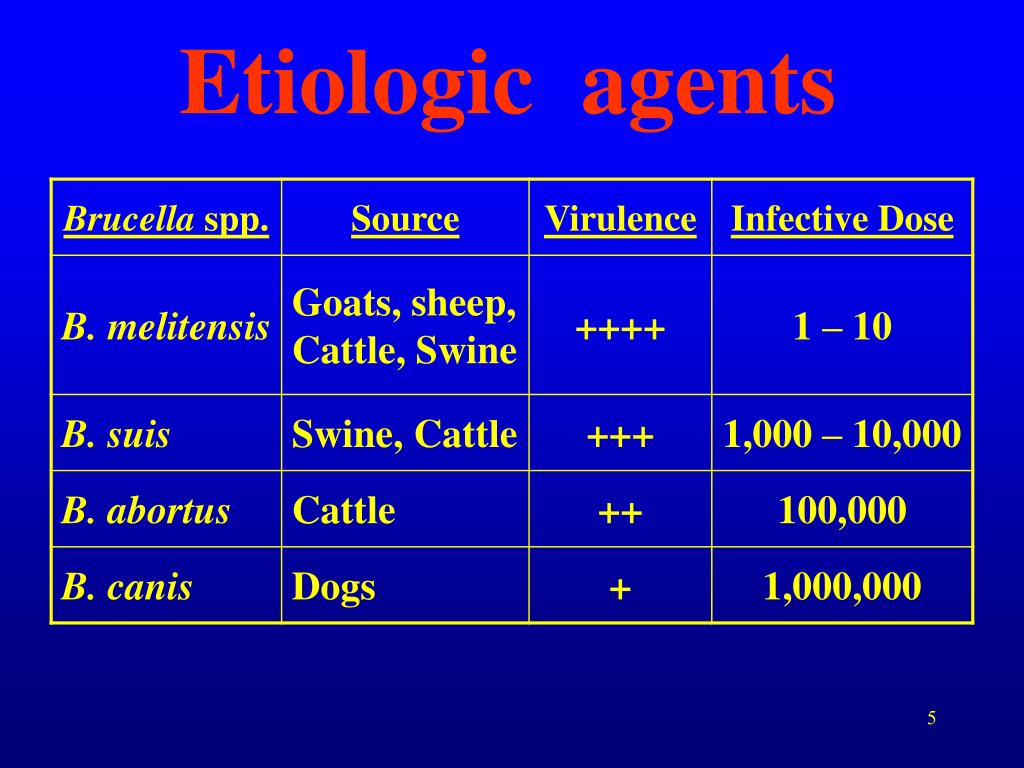 Etiologic agents

| Brucella spp. | Source | Virulence | Infective Dose |
|---|---|---|---|
| B. melitensis | Goats, sheep, Cattle, Swine | ++++ | 1 – 10 |
| B. suis | Swine, Cattle | +++ | 1,000 – 10,000 |
| B. abortus | Cattle | ++ | 100,000 |
| B. canis | Dogs | + | 1,000,000 |

5